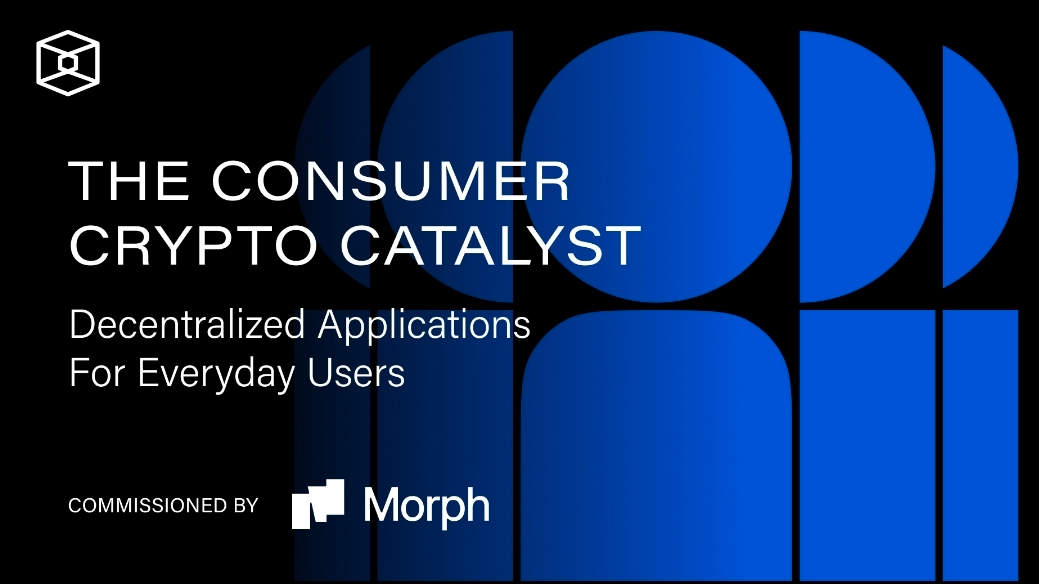 THE CONSUMER CRYPTO CATALYST

Decentralized Applications For Everyday Users

COMMISSIONED BY Morph